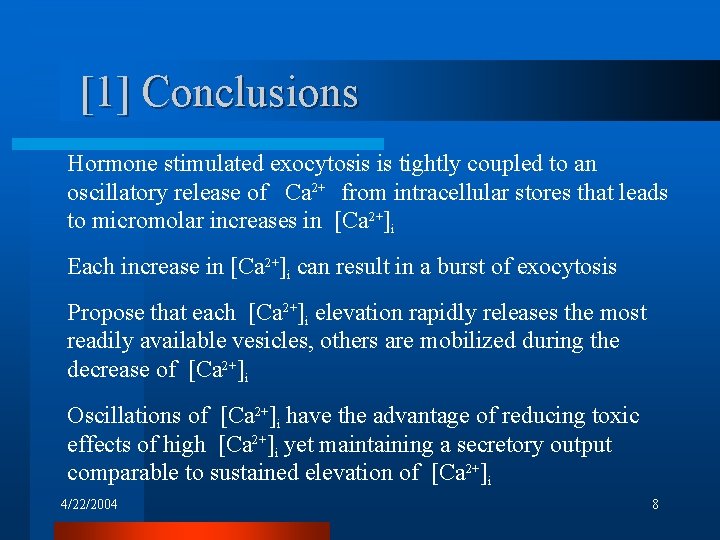 [1] Conclusions

Hormone stimulated exocytosis is tightly coupled to an oscillatory release of $Ca^{2+}$ from intracellular stores that leads to micromolar increases in $[Ca^{2+}]_i$

Each increase in $[Ca^{2+}]_i$ can result in a burst of exocytosis

Propose that each $[Ca^{2+}]_i$ elevation rapidly releases the most readily available vesicles, others are mobilized during the decrease of $[Ca^{2+}]_i$

Oscillations of $[Ca^{2+}]_i$ have the advantage of reducing toxic effects of high $[Ca^{2+}]_i$ yet maintaining a secretory output comparable to sustained elevation of $[Ca^{2+}]_i$

4/22/2004

8